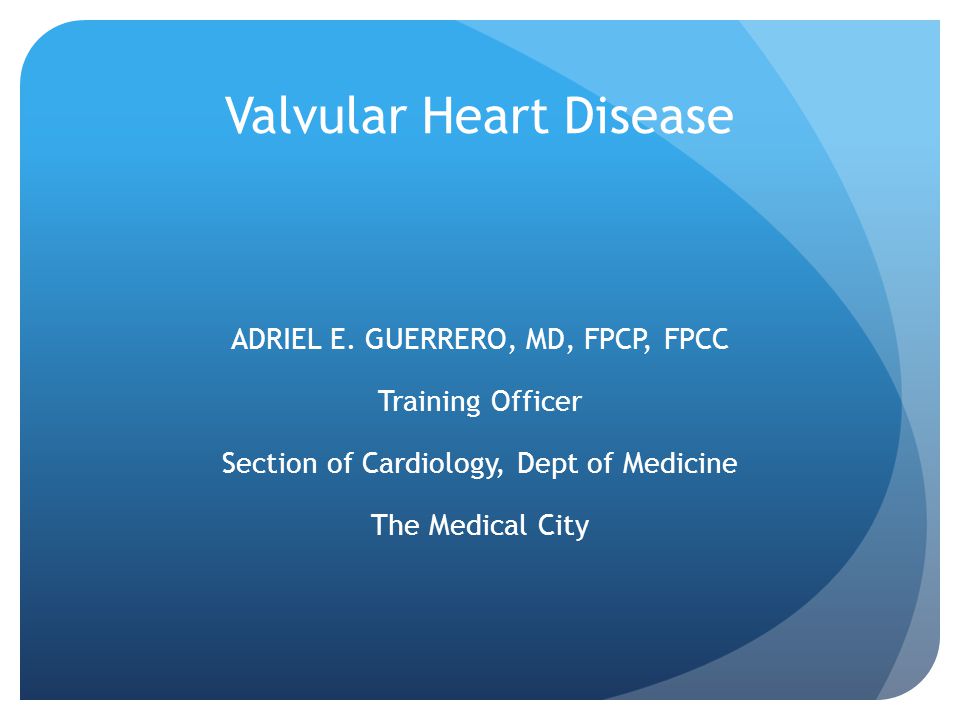 Valvular Heart Disease

ADRIEL E. GUERRERO, MD, FPCP, FPCC

Training Officer

Section of Cardiology, Dept of Medicine

The Medical City